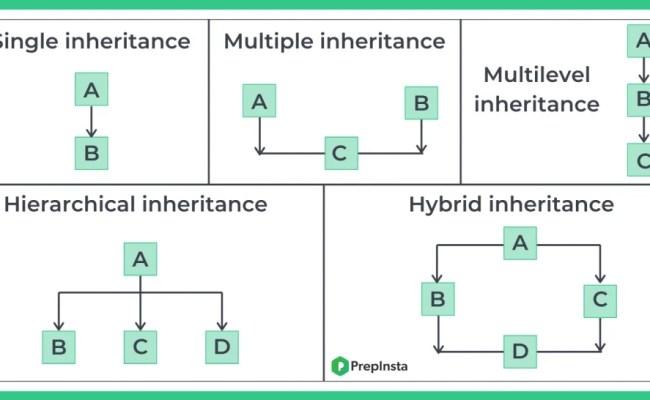 Single inheritance

A

B

Multiple inheritance

A

B

C

Multilevel inheritance

A

B

C

Hierarchical inheritance

A

B

C

D

Hybrid inheritance

A

B

C

D

PrepInsta